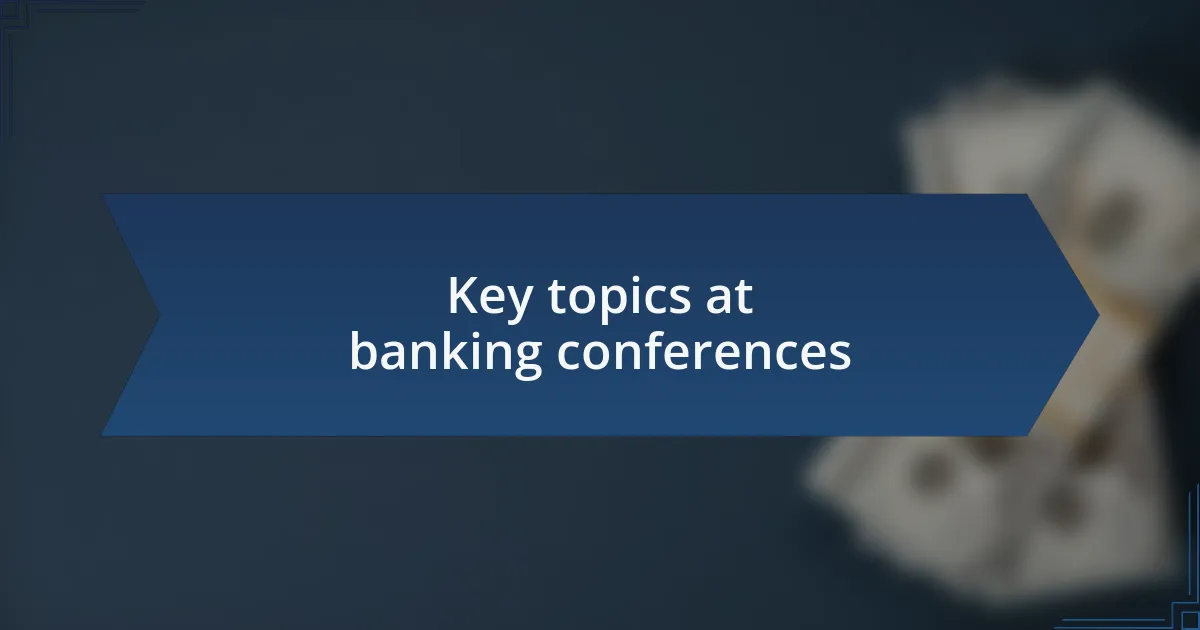 Key topics at banking conferences